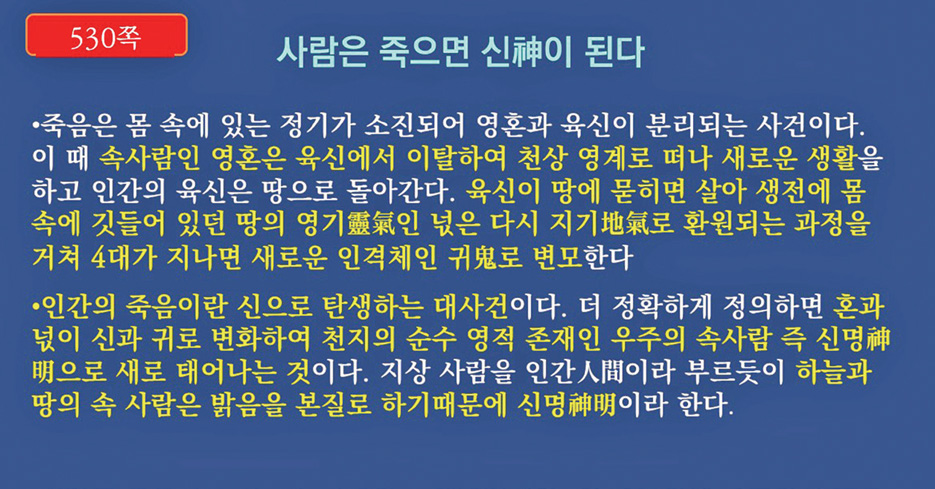 530쪽

사람은 죽으면 신神이 된다

•죽음은 몸 속에 있는 정기가 소진되어 영혼과 육신이 분리되는 사건이다. 이 때 속사람인 영혼은 육신에서 이탈하여 천상 영계로 떠나 새로운 생활을 하고 인간의 육신은 땅으로 돌아간다. 육신이 땅에 묻히면 살아 생전에 몸 속에 깃들어 있던 땅의 영기靈氣인 넋은 다시 지기地氣로 환원되는 과정을 거쳐 4대가 지나면 새로운 인격체인 귀鬼로 변모한다

•인간의 죽음이란 신으로 탄생하는 대사건이다. 더 정확하게 정의하면 혼과 넋이 신과 귀로 변화하여 천지의 순수 영적 존재인 우주의 속사람 즉 신명神明으로 새로 태어나는 것이다. 지상 사람을 인간人間이라 부르듯이 하늘과 땅의 속 사람은 밝음을 본질로 하기때문에 신명神明이라 한다.